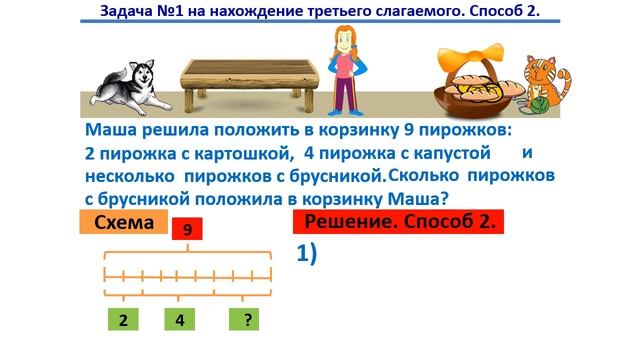 Задача №1 на нахождение третьего слагаемого. Способ 2.

Маша решила положить в корзинку 9 пирожков: 2 пирожка с картошкой, 4 пирожка с капустой и несколько пирожков с брусникой. Сколько пирожков с брусникой положила в корзинку Маша?

Схема

9

2

4

?

Решение. Способ 2.

1)